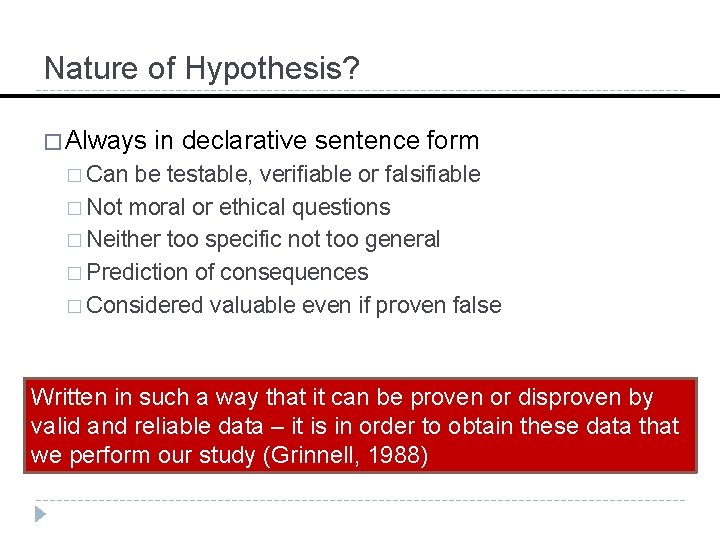 Nature of Hypothesis?

□ Always in declarative sentence form
□ Can be testable, verifiable or falsifiable
□ Not moral or ethical questions
□ Neither too specific not too general
□ Prediction of consequences
□ Considered valuable even if proven false

Written in such a way that it can be proven or disproven by valid and reliable data – it is in order to obtain these data that we perform our study (Grinnell, 1988)